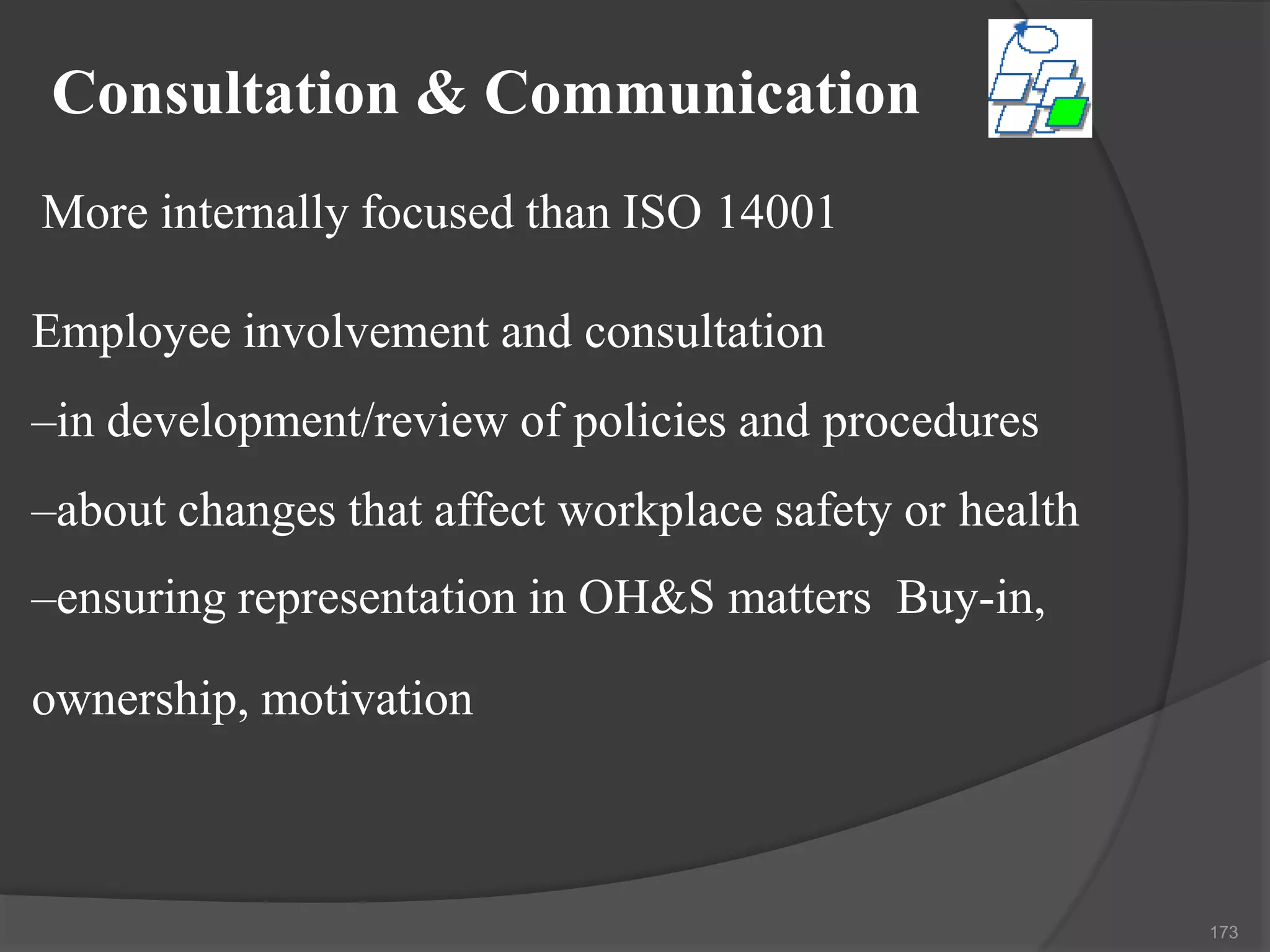 Consultation & Communication

More internally focused than ISO 14001

Employee involvement and consultation

–in development/review of policies and procedures

–about changes that affect workplace safety or health

–ensuring representation in OH&S matters Buy-in, ownership, motivation

173